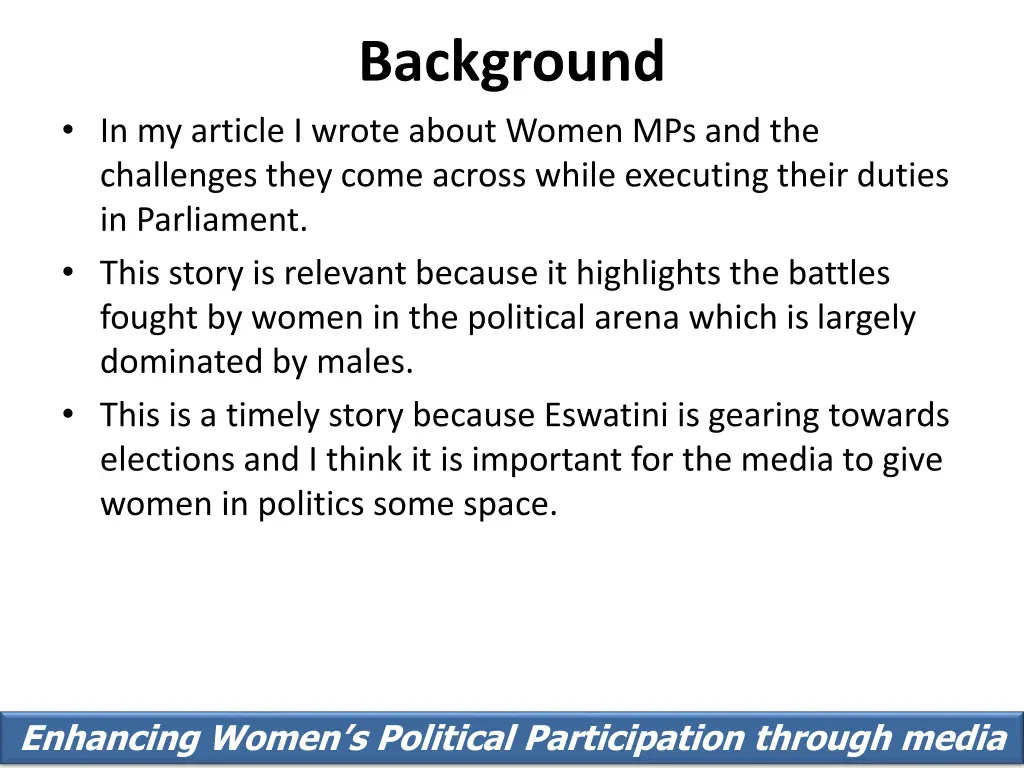 Background

• In my article I wrote about Women MPs and the challenges they come across while executing their duties in Parliament.
• This story is relevant because it highlights the battles fought by women in the political arena which is largely dominated by males.
• This is a timely story because Eswatini is gearing towards elections and I think it is important for the media to give women in politics some space.

Enhancing Women's Political Participation through media